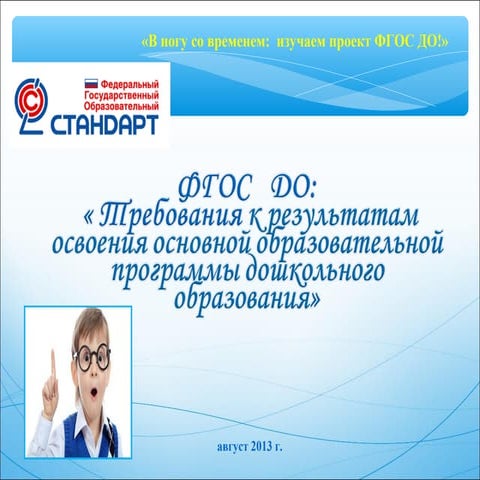 «В ногу со временем: изучаем проект ФГОС ДО!»

Федеральный Государственный Образовательный СТАНДАРТ

ФГОС ДО:
« Требования к результатам освоения основной образовательной программы дошкольного образования»

август 2013 г.